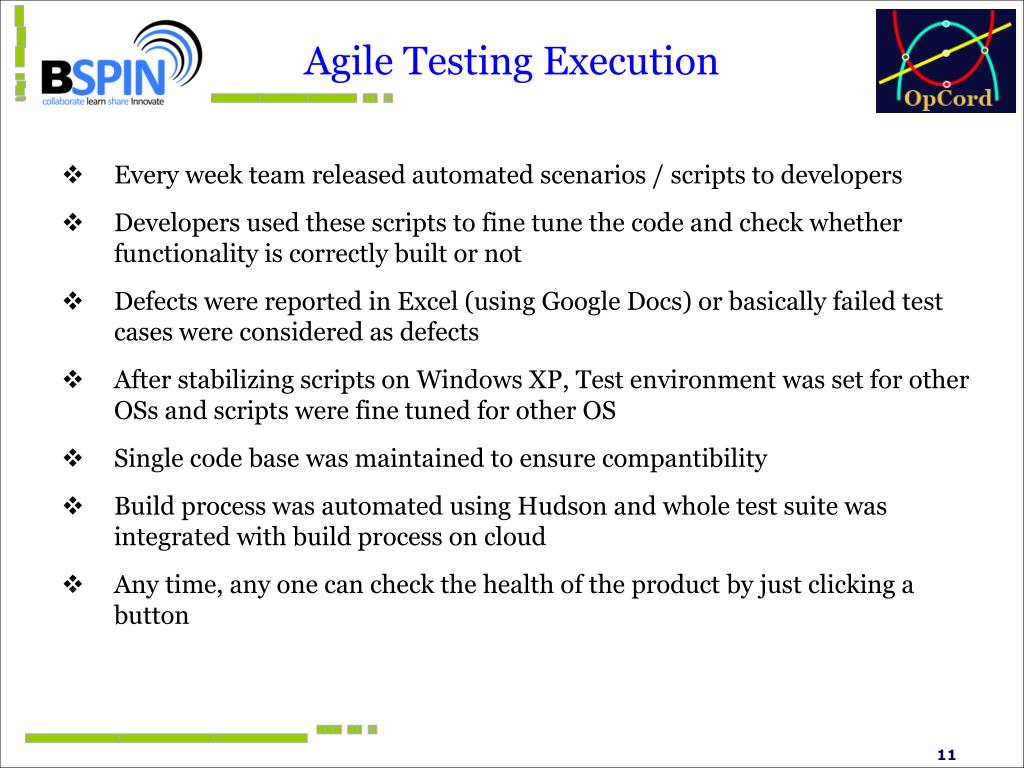 BSPIN
collaborate learn share Innovate

Agile Testing Execution

OpCord

❖ Every week team released automated scenarios / scripts to developers

❖ Developers used these scripts to fine tune the code and check whether functionality is correctly built or not

❖ Defects were reported in Excel (using Google Docs) or basically failed test cases were considered as defects

❖ After stabilizing scripts on Windows XP, Test environment was set for other OSs and scripts were fine tuned for other OS

❖ Single code base was maintained to ensure compantibility

❖ Build process was automated using Hudson and whole test suite was integrated with build process on cloud

❖ Any time, any one can check the health of the product by just clicking a button

11